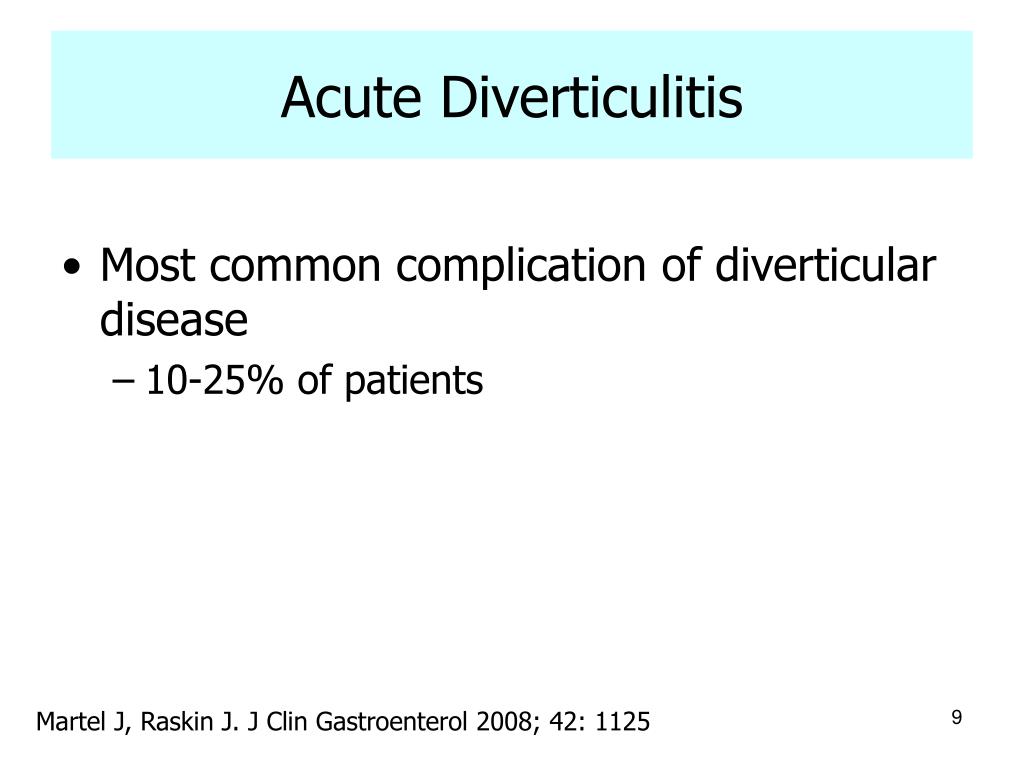 Acute Diverticulitis

• Most common complication of diverticular disease
– 10-25% of patients

Martel J, Raskin J. J Clin Gastroenterol 2008; 42: 1125

9